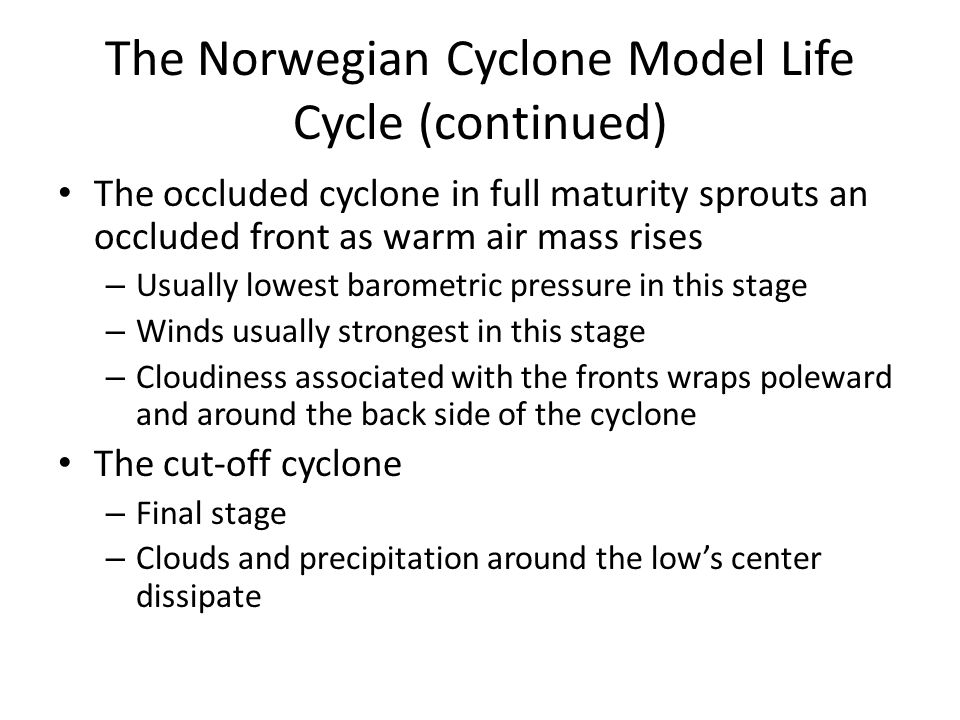 The Norwegian Cyclone Model Life Cycle (continued)

• The occluded cyclone in full maturity sprouts an occluded front as warm air mass rises
  – Usually lowest barometric pressure in this stage
  – Winds usually strongest in this stage
  – Cloudiness associated with the fronts wraps poleward and around the back side of the cyclone
• The cut-off cyclone
  – Final stage
  – Clouds and precipitation around the low’s center dissipate